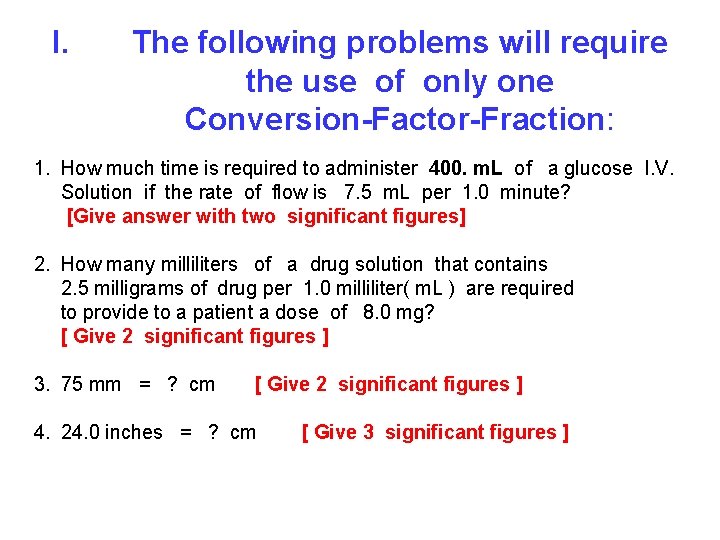 I. The following problems will require the use of only one Conversion-Factor-Fraction:

1. How much time is required to administer 400. mL of a glucose I.V. Solution if the rate of flow is 7.5 mL per 1.0 minute?
[Give answer with two significant figures]

2. How many milliliters of a drug solution that contains 2.5 milligrams of drug per 1.0 milliliter( mL ) are required to provide to a patient a dose of 8.0 mg?
[ Give 2 significant figures ]

3. 75 mm = ? cm [ Give 2 significant figures ]

4. 24.0 inches = ? cm [ Give 3 significant figures ]